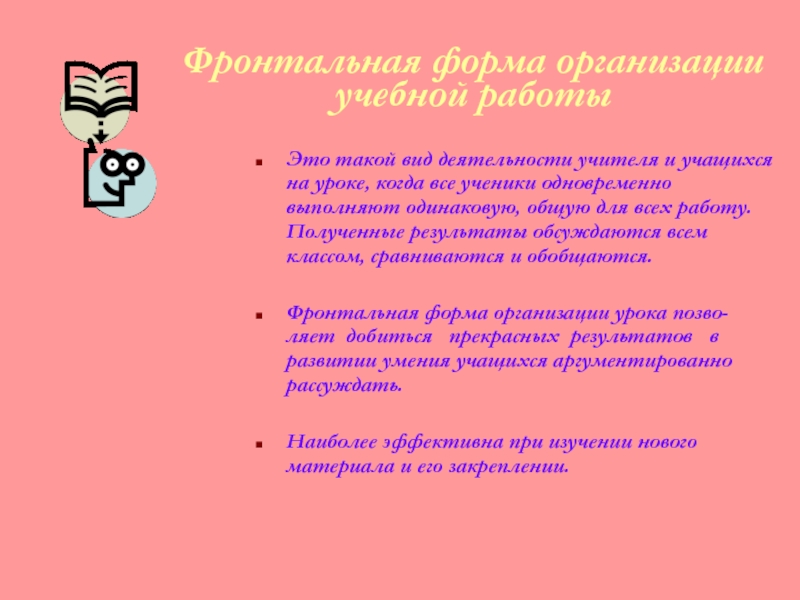 Фронтальная форма организации учебной работы

Это такой вид деятельности учителя и учащихся на уроке, когда все ученики одновременно выполняют одинаковую, общую для всех работу. Полученные результаты обсуждаются всем классом, сравниваются и обобщаются.

Фронтальная форма организации урока позволяет добиться прекрасных результатов в развитии умения учащихся аргументированно рассуждать.

Наиболее эффективна при изучении нового материала и его закреплении.